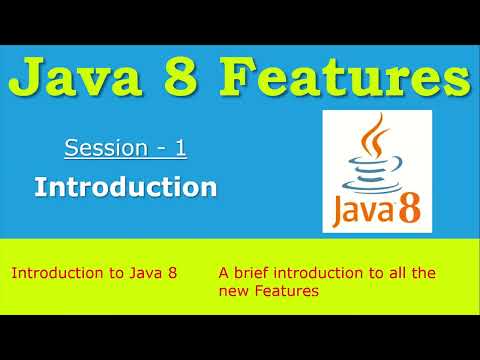 Java 8 Features

Session - 1

Introduction

Java 8

Introduction to Java 8

A brief introduction to all the new Features